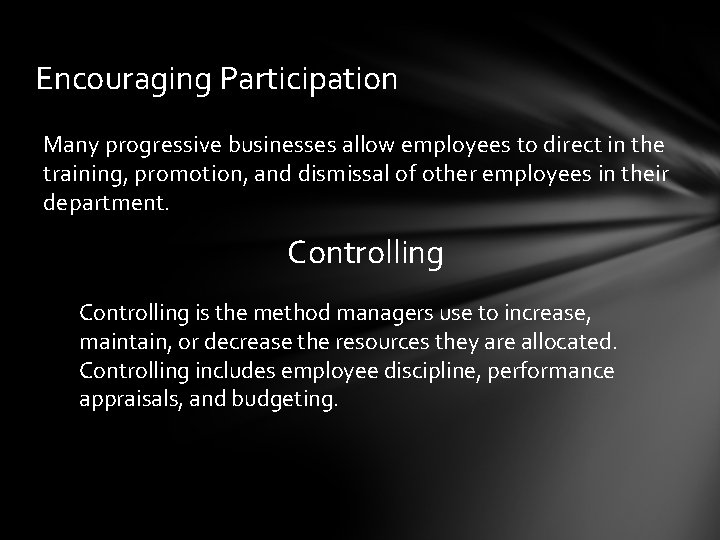 Encouraging Participation

Many progressive businesses allow employees to direct in the training, promotion, and dismissal of other employees in their department.

Controlling

Controlling is the method managers use to increase, maintain, or decrease the resources they are allocated. Controlling includes employee discipline, performance appraisals, and budgeting.